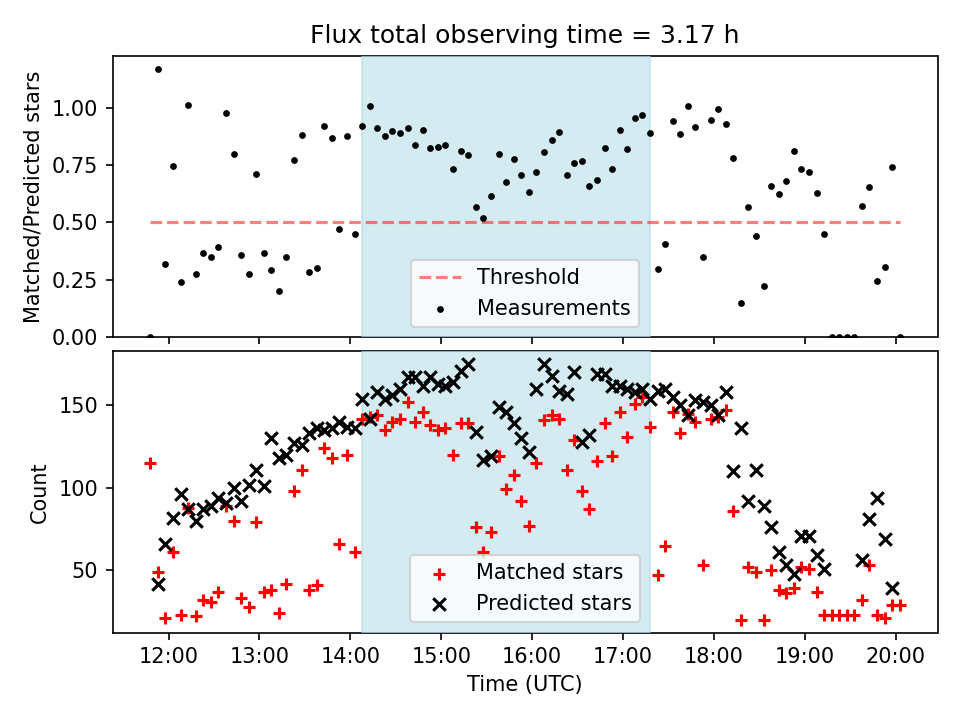 Flux total observing time = 3.17 h

Matched/Predicted stars

1.00
0.75
0.50
0.25
0.00

Threshold
Measurements

Count

150
100
50

Matched stars
Predicted stars

12:00 13:00 14:00 15:00 16:00 17:00 18:00 19:00 20:00

Time (UTC)